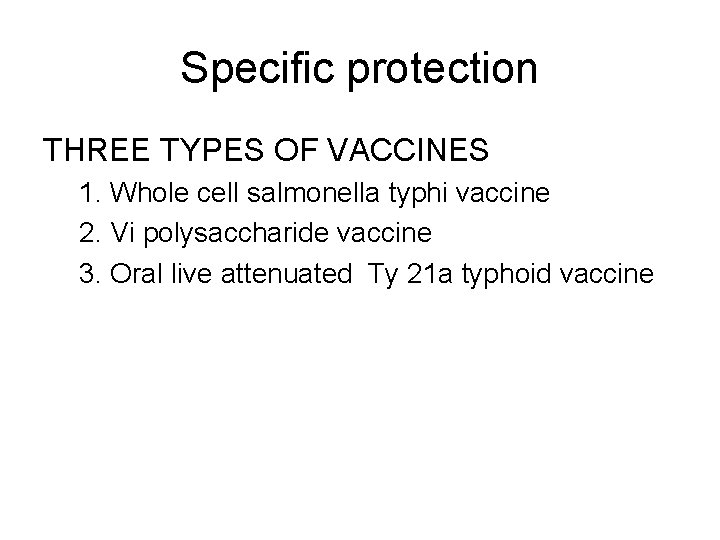 Specific protection

THREE TYPES OF VACCINES

1. Whole cell salmonella typhi vaccine
2. Vi polysaccharide vaccine
3. Oral live attenuated Ty 21a typhoid vaccine